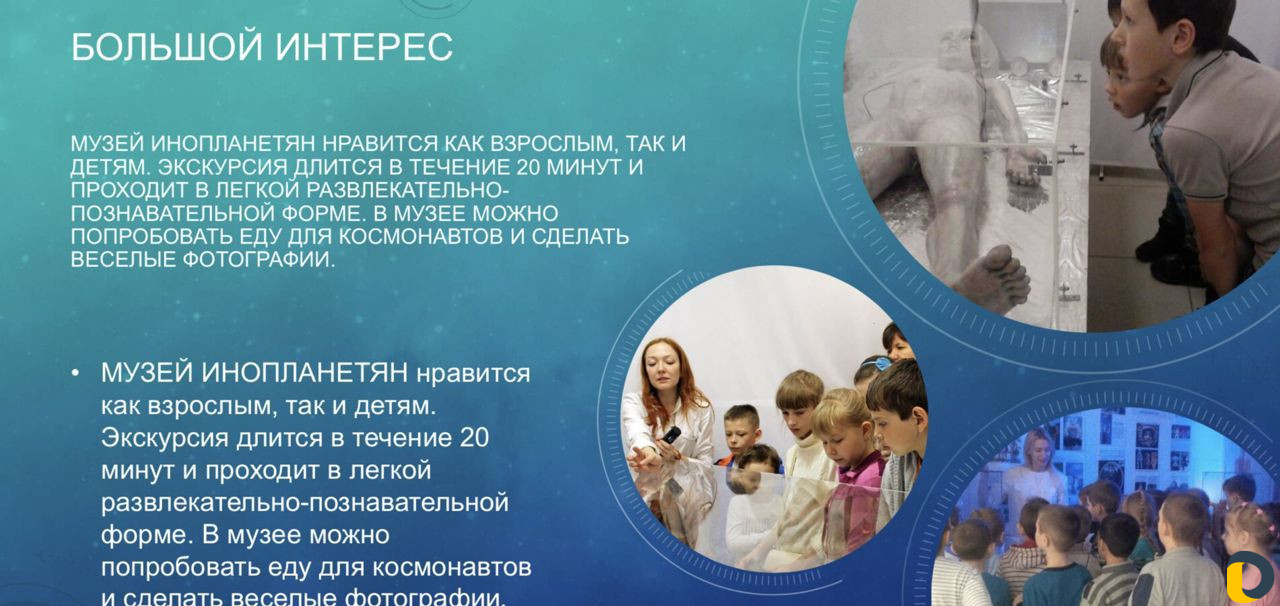 БОЛЬШОЙ ИНТЕРЕС

МУЗЕЙ ИНОПЛАНЕТЯН НРАВИТСЯ КАК ВЗРОСЛЫМ, ТАК И ДЕТЯМ. ЭКСКУРСИЯ ДЛИТСЯ В ТЕЧЕНИЕ 20 МИНУТ И ПРОХОДИТ В ЛЕГКОЙ РАЗВЛЕКАТЕЛЬНО-ПОЗНАВАТЕЛЬНОЙ ФОРМЕ. В МУЗЕЕ МОЖНО ПОПРОБОВАТЬ ЕДУ ДЛЯ КОСМОНАВТОВ И СДЕЛАТЬ ВЕСЕЛЫЕ ФОТОГРАФИИ.

• МУЗЕЙ ИНОПЛАНЕТЯН нравится как взрослым, так и детям. Экскурсия длится в течение 20 минут и проходит в легкой развлекательно-познавательной форме. В музее можно попробовать еду для космонавтов и сделать веселые фотографии.